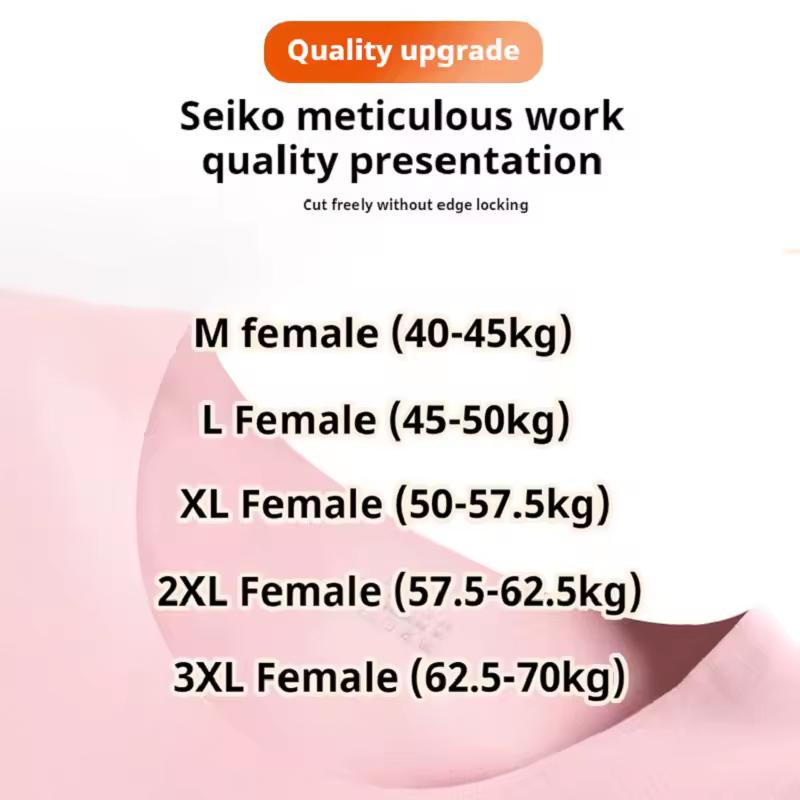 Quality upgrade

Seiko meticulous work quality presentation

Cut freely without edge locking

M female (40-45kg)

L Female (45-50kg)

XL Female (50-57.5kg)

2XL Female (57.5-62.5kg)

3XL Female (62.5-70kg)